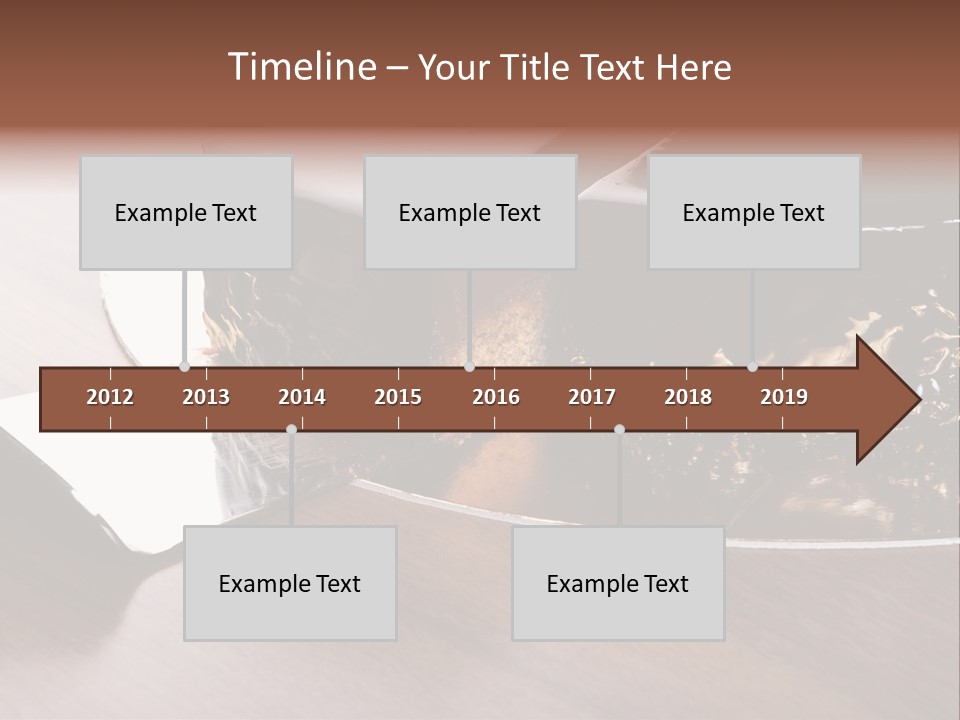 Timeline – Your Title Text Here

Example Text

Example Text

Example Text

2012 2013 2014 2015 2016 2017 2018 2019

Example Text

Example Text